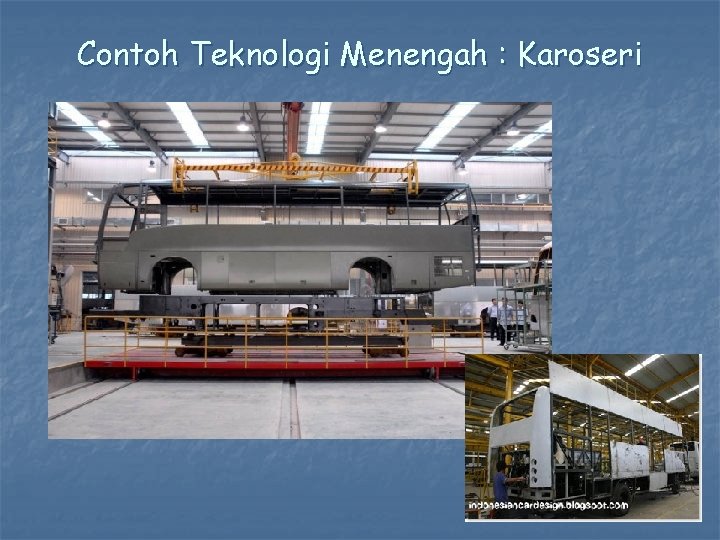 Contoh Teknologi Menengah : Karoseri

indonesiancardesign.blogspot.com